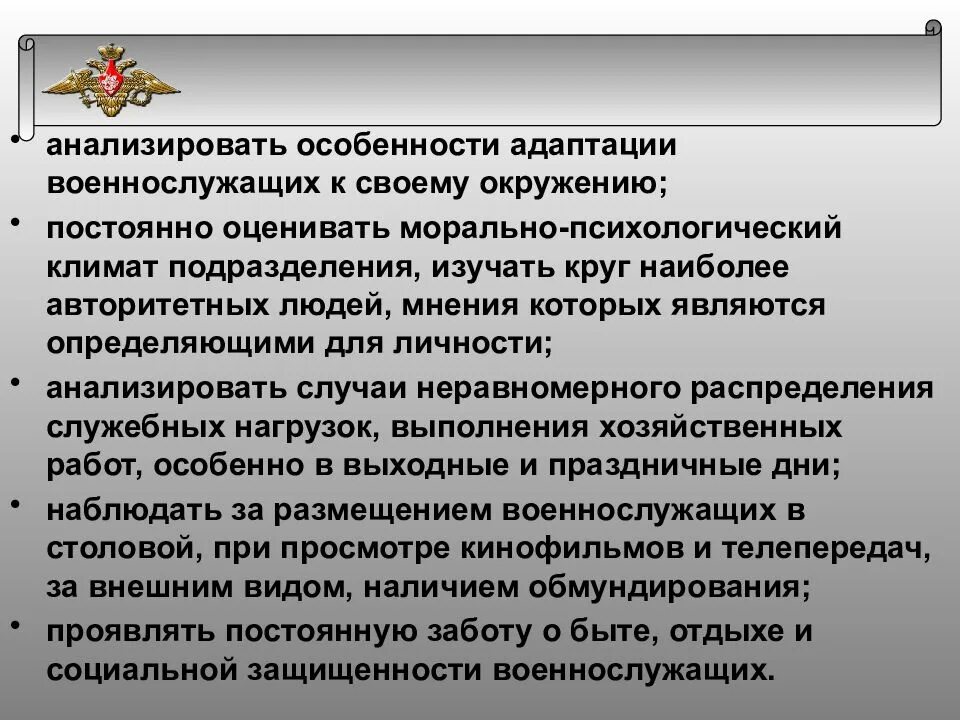 • анализировать особенности адаптации военнослужащих к своему окружению;

• постоянно оценивать морально-психологический климат подразделения, изучать круг наиболее авторитетных людей, мнения которых являются определяющими для личности;

• анализировать случаи неравномерного распределения служебных нагрузок, выполнения хозяйственных работ, особенно в выходные и праздничные дни;

• наблюдать за размещением военнослужащих в столовой, при просмотре кинофильмов и телепередач, за внешним видом, наличием обмундирования;

• проявлять постоянную заботу о быте, отдыхе и социальной защищенности военнослужащих.